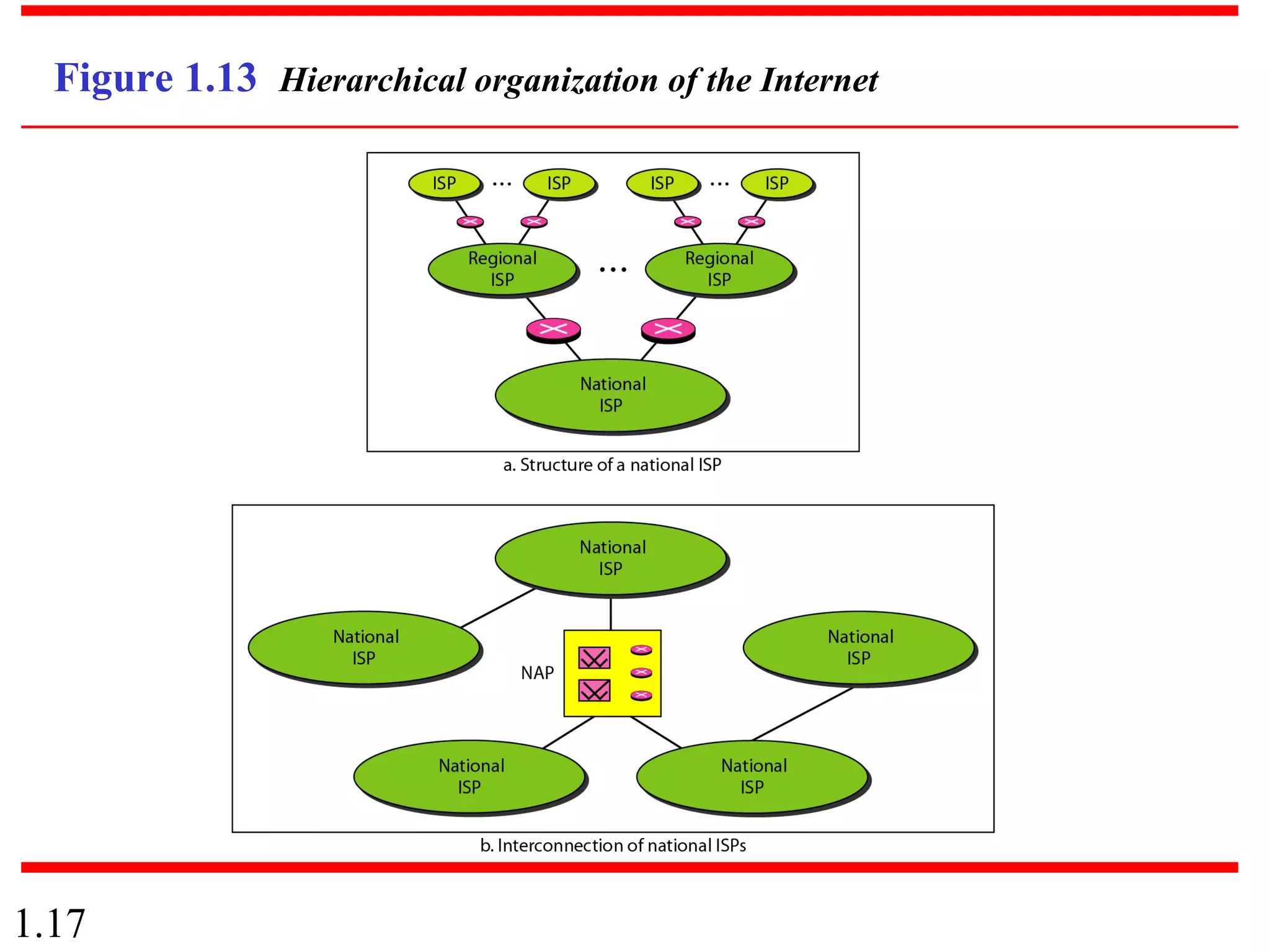 Figure 1.13 Hierarchical organization of the Internet

ISP ... ISP ISP ... ISP

Regional ISP ... Regional ISP

National ISP

a. Structure of a national ISP

National ISP

National ISP

NAP

National ISP

National ISP

National ISP

b. Interconnection of national ISPs

1.17